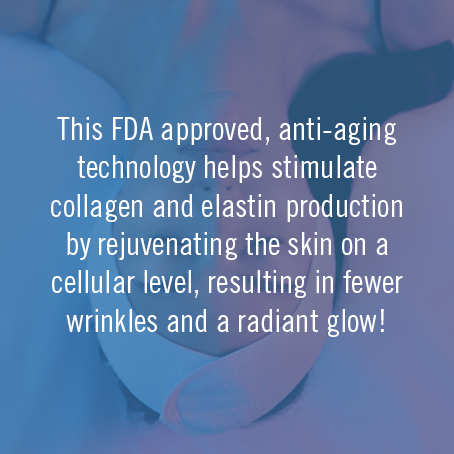 This FDA approved, anti-aging technology helps stimulate collagen and elastin production by rejuvenating the skin on a cellular level, resulting in fewer wrinkles and a radiant glow!